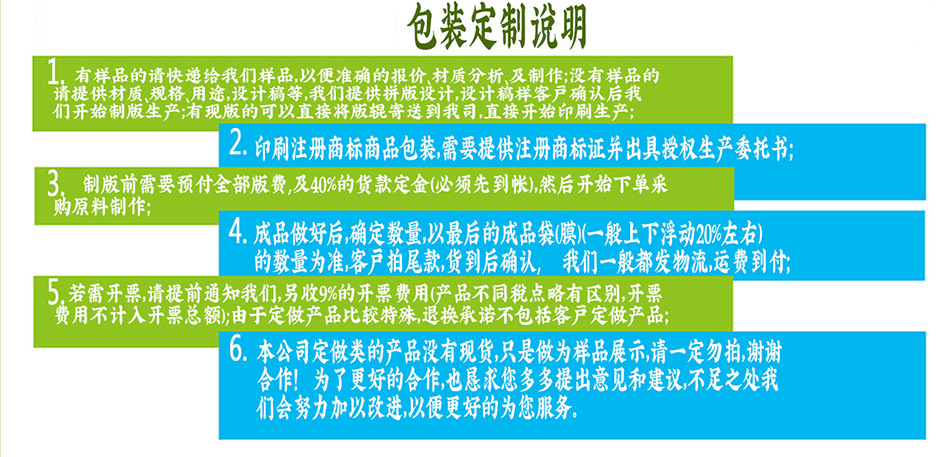 包装定制说明

1. 有样品的请快递给我们样品,以便准确的报价,材质分析,及制作;没有样品的请提供材质,规格,用途,设计稿等,我们提供拼版设计,设计稿样客户确认后我们开始制版生产;有现版的可以直接将版辊寄送到我司,直接开始印刷生产;

2. 印刷注册商标商品包装,需要提供注册商标证并出具授权生产委托书;

3. 制版前需要预付全部版费,及40%的货款定金(必须先到帐),然后开始下单采购原料制作;

4. 成品做好后,确定数量,以最后的成品袋(膜)(一般上下浮动20%左右)的数量为准,客户拍尾款,货到后确认, 我们一般都发物流,运费到付;

5. 若需开票,请提前通知我们,另收9%的开票费用(产品不同税点略有区别,开票费用不计入开票总额);由于定做产品比较特殊,退换承诺不包括客户定做产品;

6. 本公司定做类的产品没有现货,只是做为样品展示,请一定勿拍,谢谢合作! 为了更好的合作,也恳求您多多提出意见和建议,不足之处我们会努力加以改进,以便更好的为您服务.